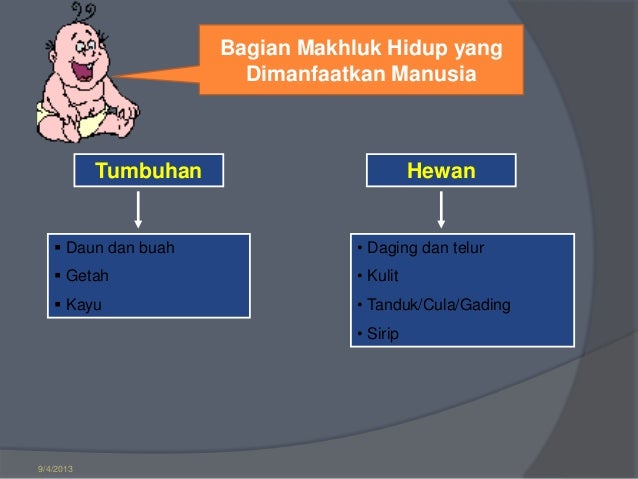 Bagian Makhluk Hidup yang Dimanfaatkan Manusia

Tumbuhan

▪ Daun dan buah
▪ Getah
▪ Kayu

Hewan

• Daging dan telur
• Kulit
• Tanduk/Cula/Gading
• Sirip

9/4/2013